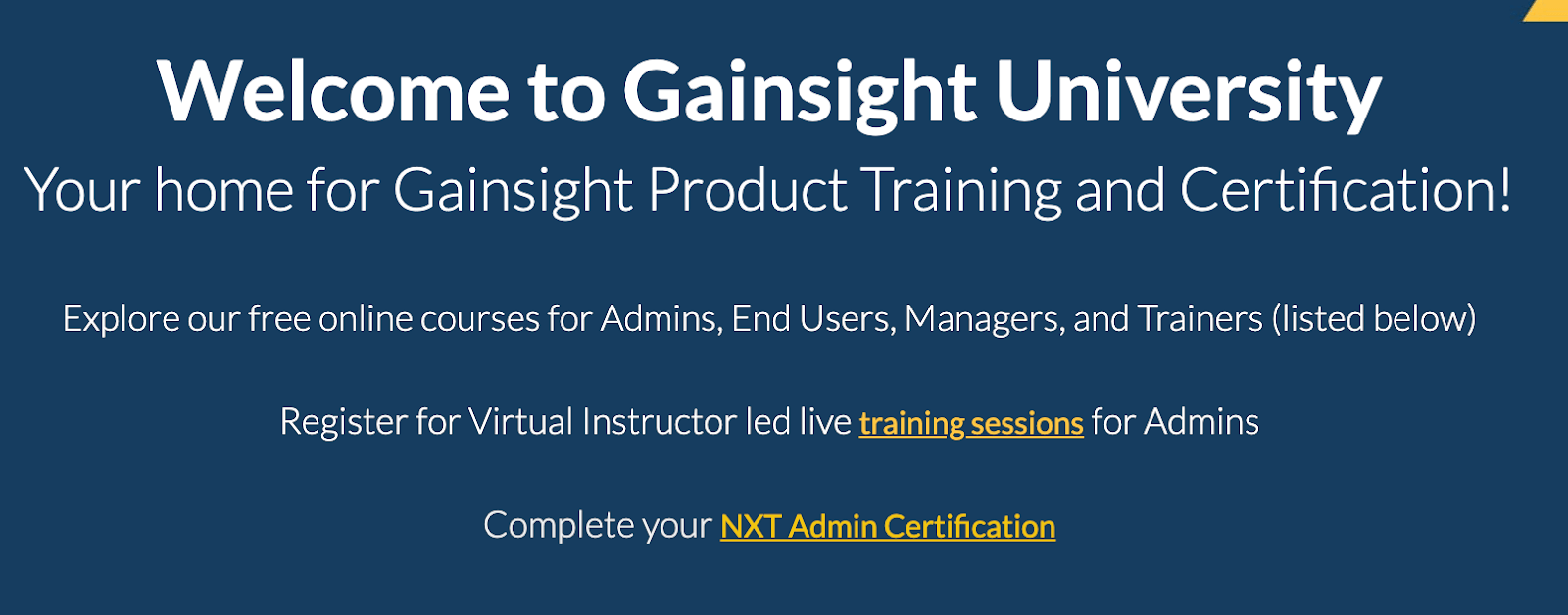 Welcome to Gainsight University

Your home for Gainsight Product Training and Certification!

Explore our free online courses for Admins, End Users, Managers, and Trainers (listed below)

Register for Virtual Instructor led live training sessions for Admins

Complete your NXT Admin Certification